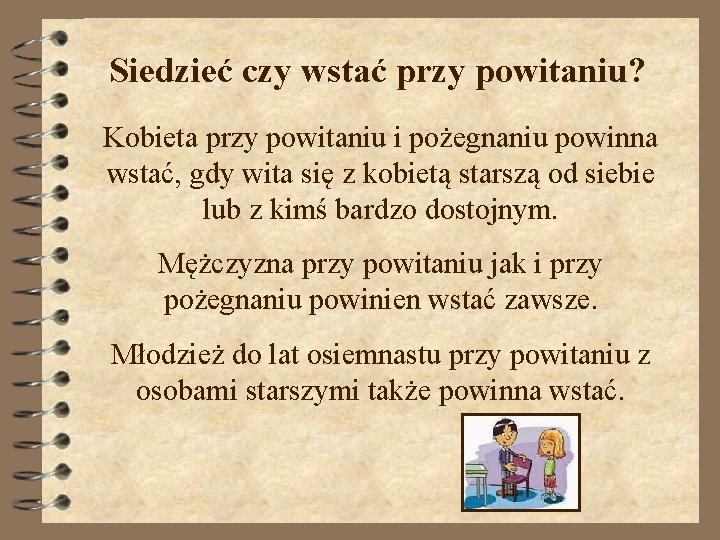 Siedzieć czy wstać przy powitaniu?

Kobieta przy powitaniu i pożegnaniu powinna wstać, gdy wita się z kobietą starszą od siebie lub z kimś bardzo dostojnym.

Mężczyzna przy powitaniu jak i przy pożegnaniu powinien wstać zawsze.

Młodzież do lat osiemnastu przy powitaniu z osobami starszymi także powinna wstać.